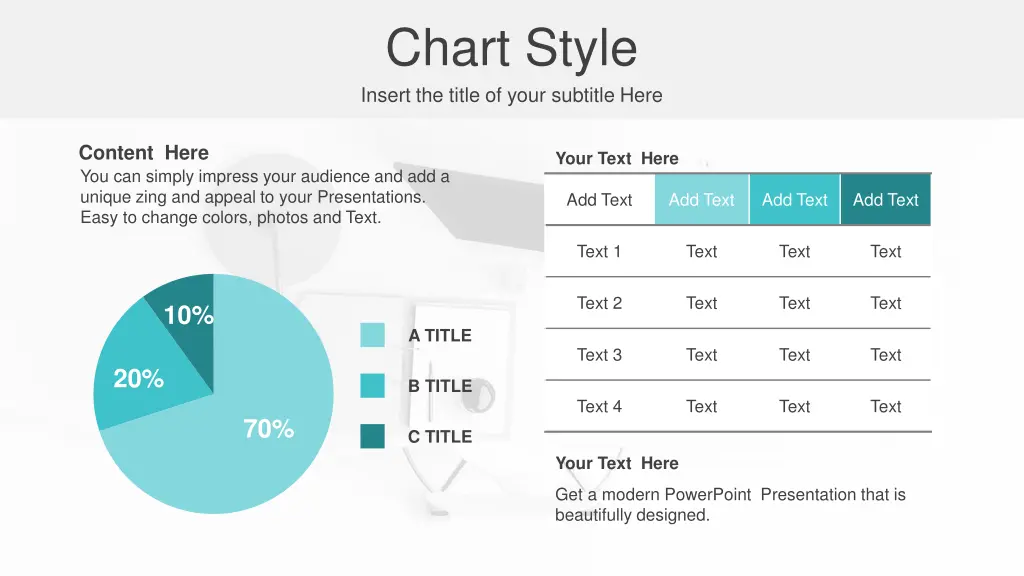 Chart Style
Insert the title of your subtitle Here

Content Here
You can simply impress your audience and add a unique zing and appeal to your Presentations. Easy to change colors, photos and Text.

10%
20%
70%

A TITLE
B TITLE
C TITLE

Your Text Here

| Add Text | Add Text | Add Text | Add Text |
|---|---|---|---|
| Text 1 | Text | Text | Text |
| Text 2 | Text | Text | Text |
| Text 3 | Text | Text | Text |
| Text 4 | Text | Text | Text |

Your Text Here
Get a modern PowerPoint Presentation that is beautifully designed.